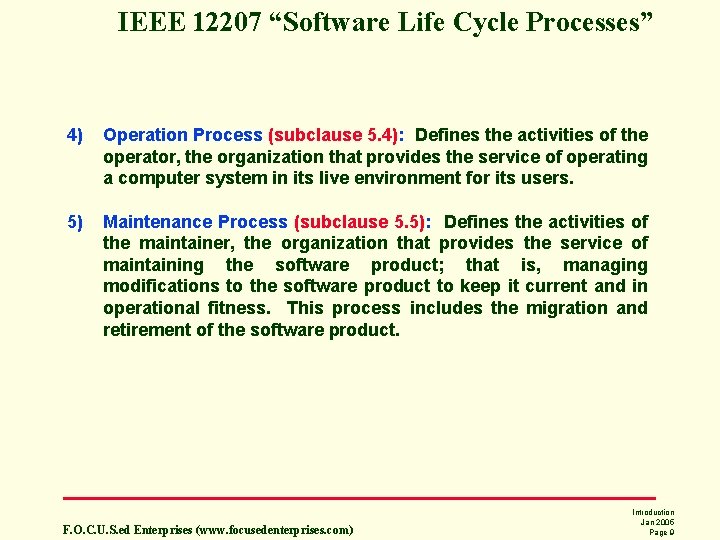 IEEE 12207 “Software Life Cycle Processes”

4) Operation Process (subclause 5.4): Defines the activities of the operator, the organization that provides the service of operating a computer system in its live environment for its users.

5) Maintenance Process (subclause 5.5): Defines the activities of the maintainer, the organization that provides the service of maintaining the software product; that is, managing modifications to the software product to keep it current and in operational fitness. This process includes the migration and retirement of the software product.

F.O.C.U.S.ed Enterprises (www.focusedenterprises.com)

Introduction
Jan 2006
Page 9